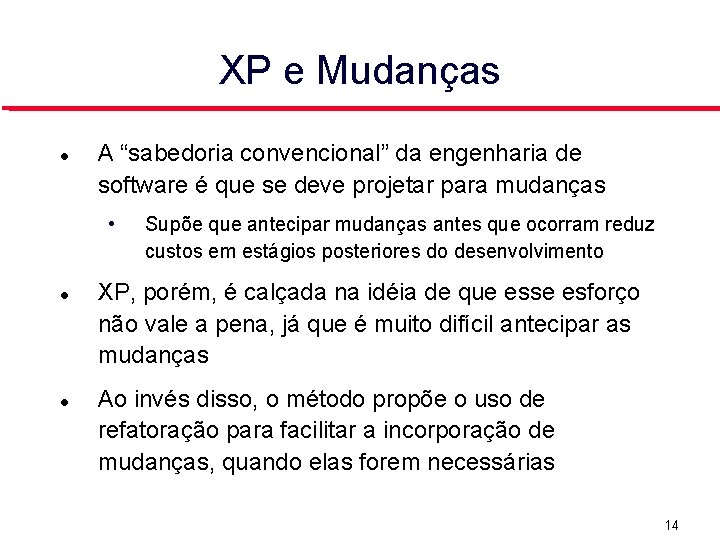 XP e Mudanças

- A “sabedoria convencional” da engenharia de software é que se deve projetar para mudanças
  - Supõe que antecipar mudanças antes que ocorram reduz custos em estágios posteriores do desenvolvimento
- XP, porém, é calçada na idéia de que esse esforço não vale a pena, já que é muito difícil antecipar as mudanças
- Ao invés disso, o método propõe o uso de refatoração para facilitar a incorporação de mudanças, quando elas forem necessárias

14